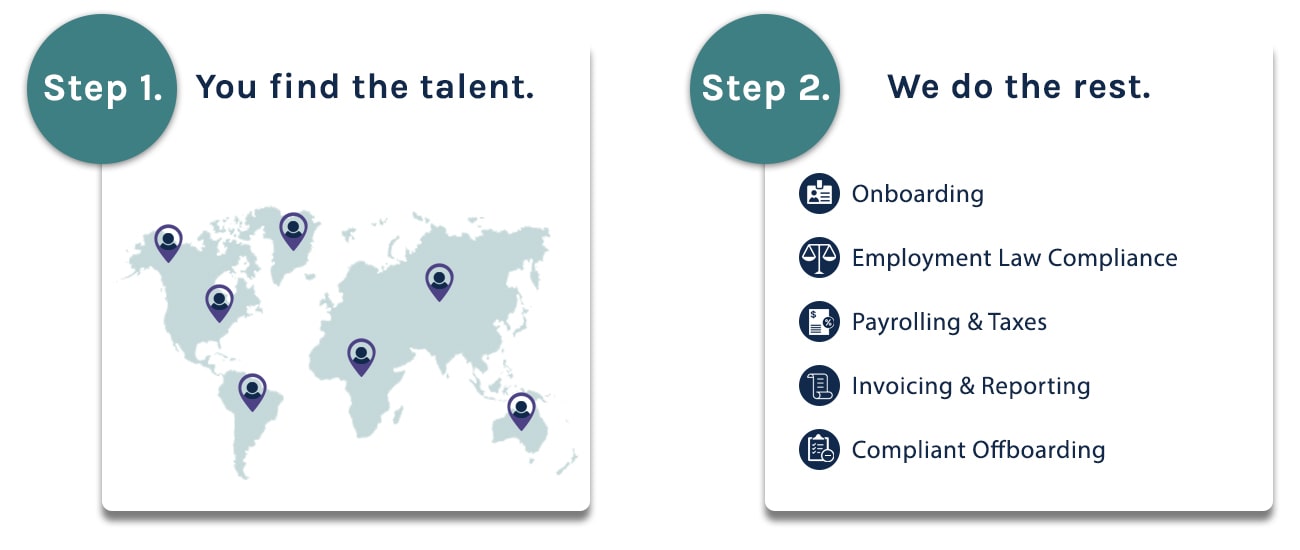 Step 1. You find the talent.

Step 2. We do the rest.

Onboarding

Employment Law Compliance

Payrolling & Taxes

Invoicing & Reporting

Compliant Offboarding